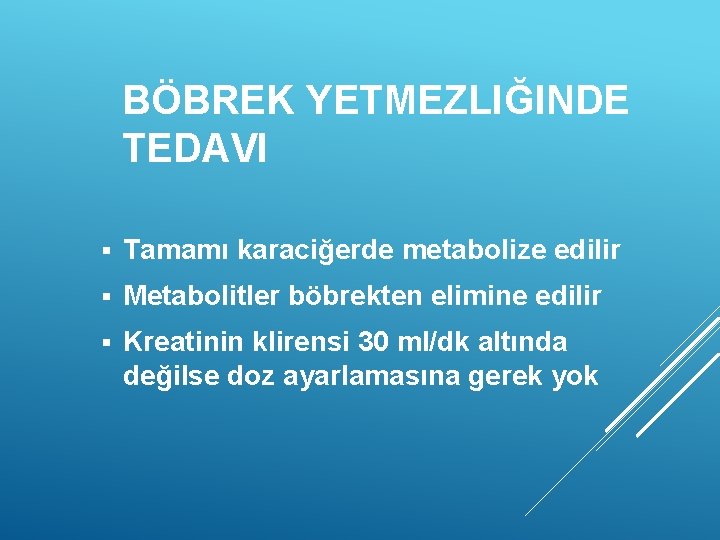 BÖBREK YETMEZLIĞINDE TEDAVI

▪ Tamamı karaciğerde metabolize edilir
▪ Metabolitler böbrekten elimine edilir
▪ Kreatinin klirensi 30 ml/dk altında değilse doz ayarlamasına gerek yok